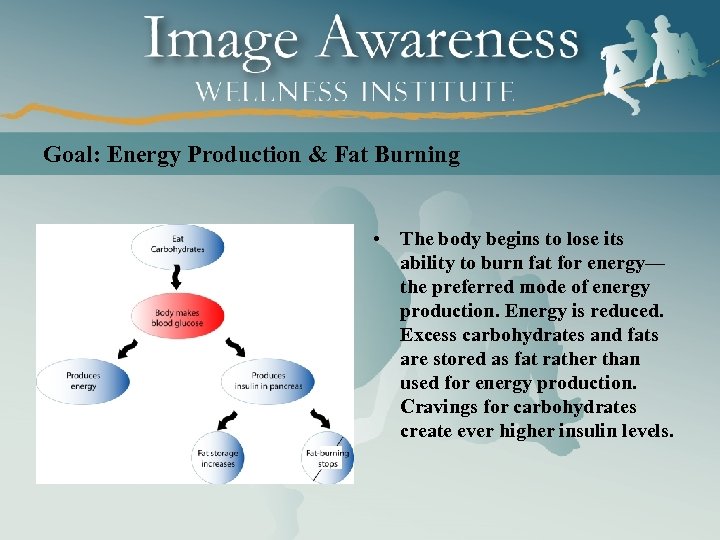 Image Awareness
WELLNESS INSTITUTE

Goal: Energy Production & Fat Burning

Eat Carbohydrates

Body makes blood glucose

Produces energy

Produces insulin in pancreas

Fat storage increases

Fat-burning stops

• The body begins to lose its ability to burn fat for energy—the preferred mode of energy production. Energy is reduced. Excess carbohydrates and fats are stored as fat rather than used for energy production. Cravings for carbohydrates create ever higher insulin levels.